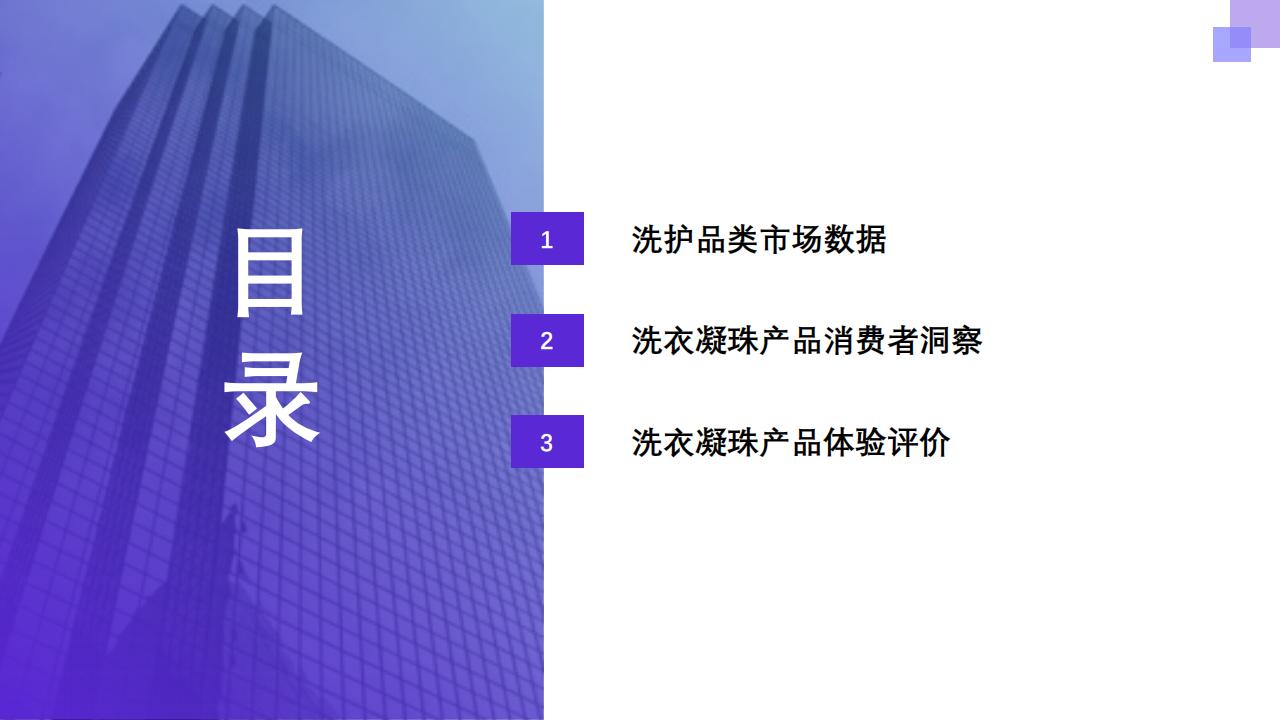 目录

1 洗护品类市场数据

2 洗衣凝珠产品消费者洞察

3 洗衣凝珠产品体验评价